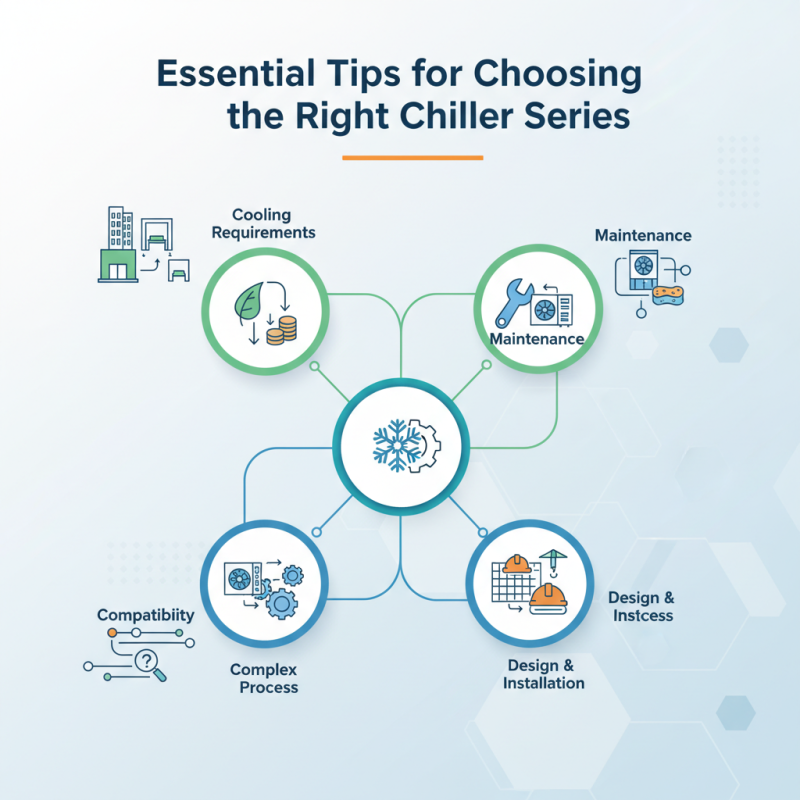 Essential Tips for Choosing the Right Chiller Series

Cooling Requirements

Maintenance

Maintenance

Compatibiity

Complex Process

Design & Instcess

Design & Installation